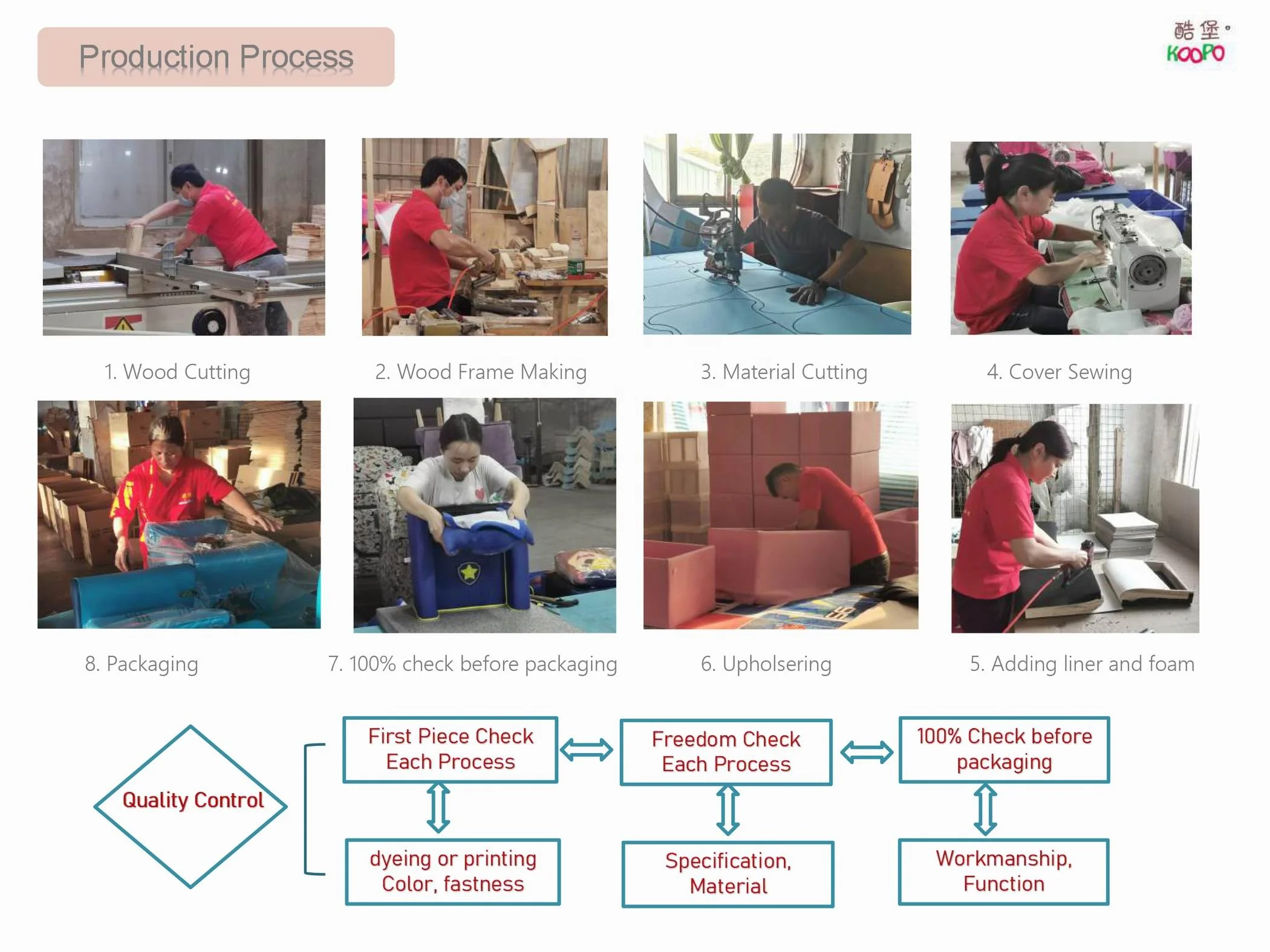 Production Process

酷堡
KOOPO

1. Wood Cutting

2. Wood Frame Making

3. Material Cutting

4. Cover Sewing

8. Packaging

7. 100% check before packaging

6. Upholsering

5. Adding liner and foam

Quality Control

First Piece Check Each Process

Freedom Check Each Process

100% Check before packaging

dyeing or printing Color, fastness

Specification, Material

Workmanship, Function